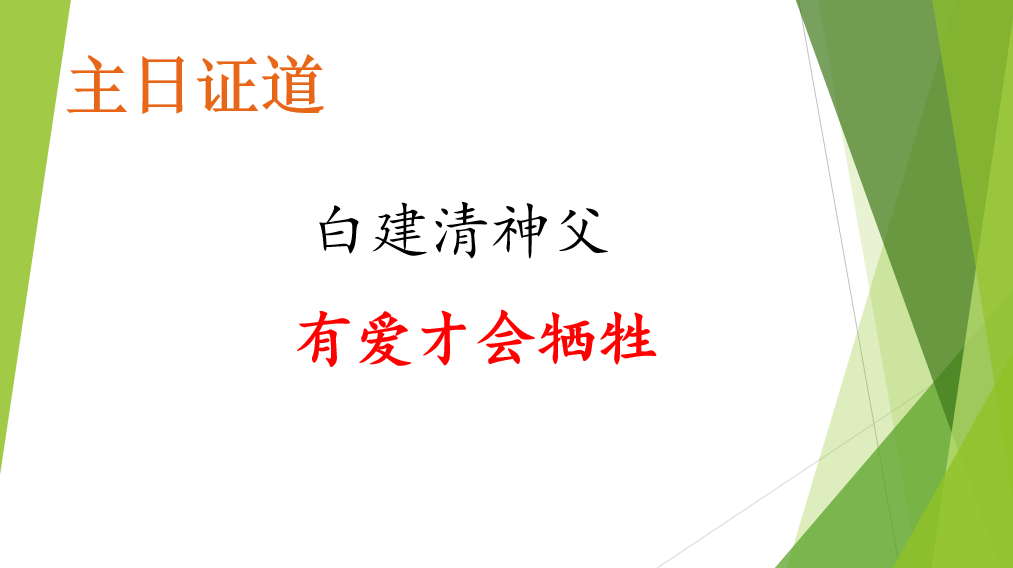 主日证道

白建清神父

有爱才会牺牲